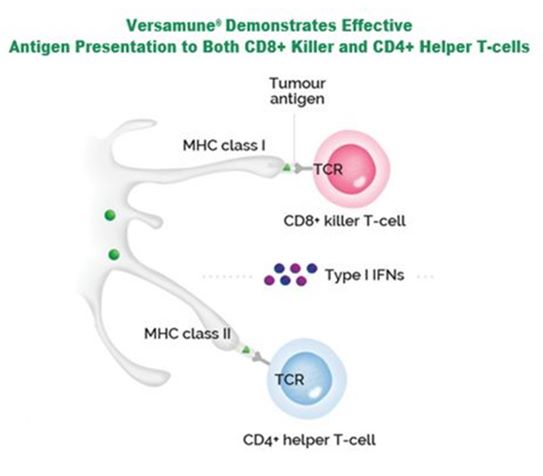 Versamune® Demonstrates Effective Antigen Presentation to Both CD8+ Killer and CD4+ Helper T-cells

Tumour antigen

MHC class I

TCR

CD8+ killer T-cell

Type I IFNs

MHC class II

TCR

CD4+ helper T-cell